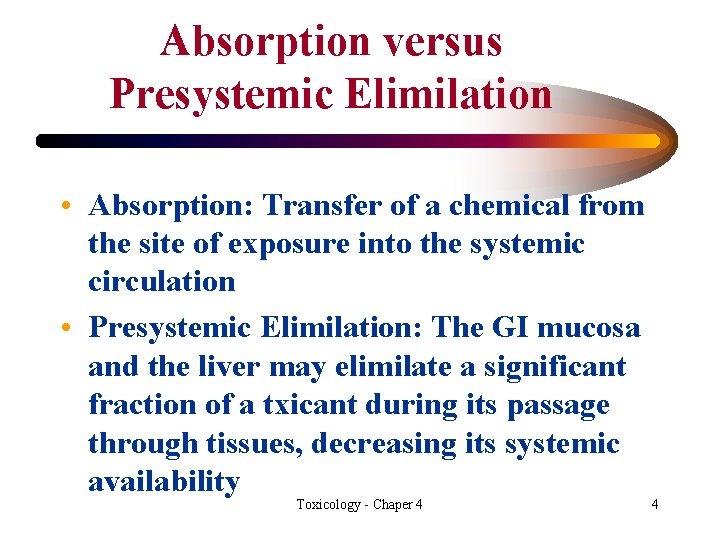 Absorption versus Presystemic Elimilation

• Absorption: Transfer of a chemical from the site of exposure into the systemic circulation

• Presystemic Elimilation: The GI mucosa and the liver may elimilate a significant fraction of a txicant during its passage through tissues, decreasing its systemic availability

Toxicology - Chaper 4

4